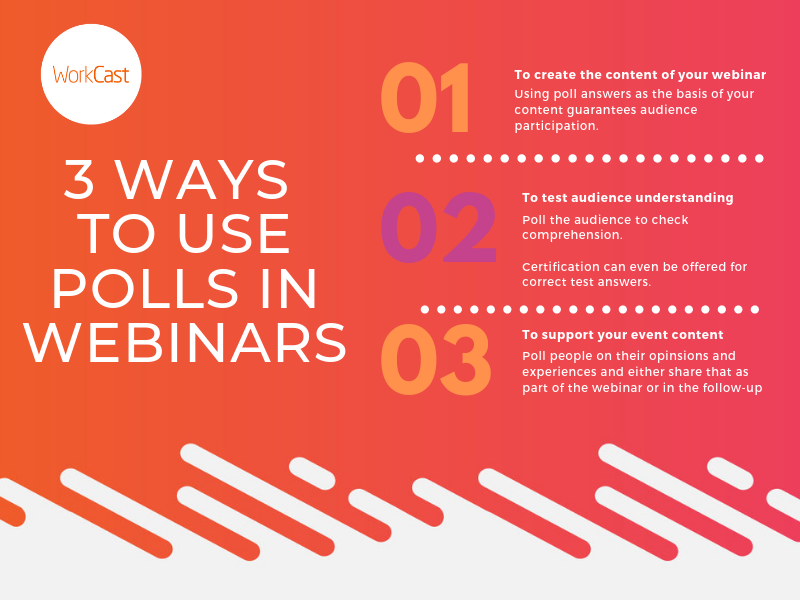 WorkCast

3 WAYS TO USE POLLS IN WEBINARS

01
To create the content of your webinar
Using poll answers as the basis of your content guarantees audience participation.

02
To test audience understanding
Poll the audience to check comprehension.

Certification can even be offered for correct test answers.

03
To support your event content
Poll people on their opinsions and experiences and either share that as part of the webinar or in the follow-up